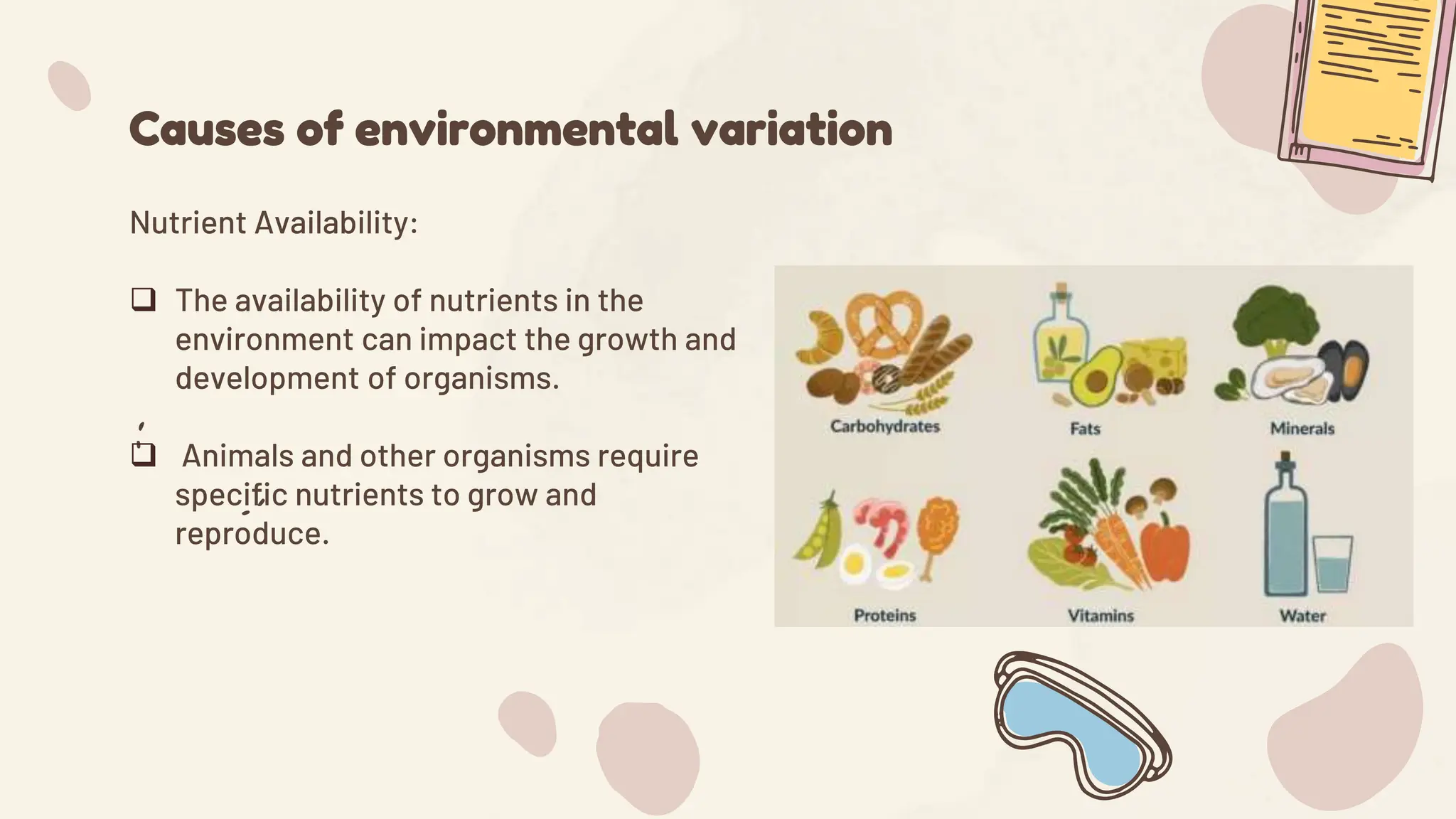 Causes of environmental variation

Nutrient Availability:

❑ The availability of nutrients in the environment can impact the growth and development of organisms.

❑ Animals and other organisms require specific nutrients to grow and reproduce.

Carbohydrates
Fats
Minerals
Proteins
Vitamins
Water